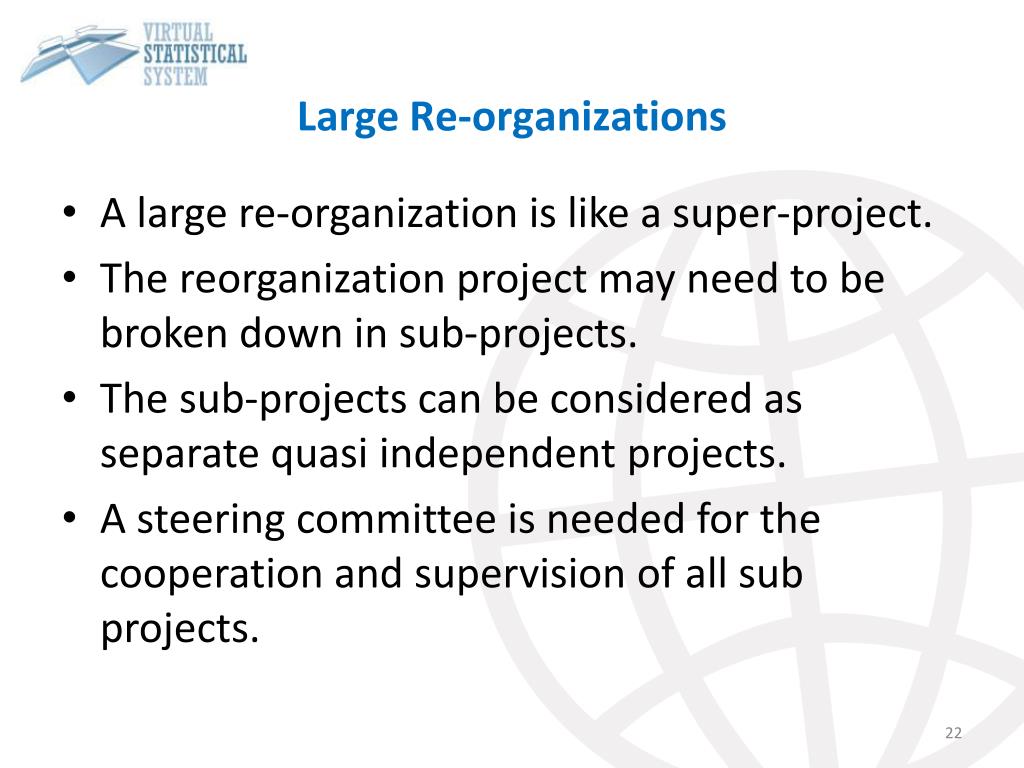 VIRTUAL
STATISTICAL
SYSTEM

Large Re-organizations

• A large re-organization is like a super-project.
• The reorganization project may need to be broken down in sub-projects.
• The sub-projects can be considered as separate quasi independent projects.
• A steering committee is needed for the cooperation and supervision of all sub projects.

22